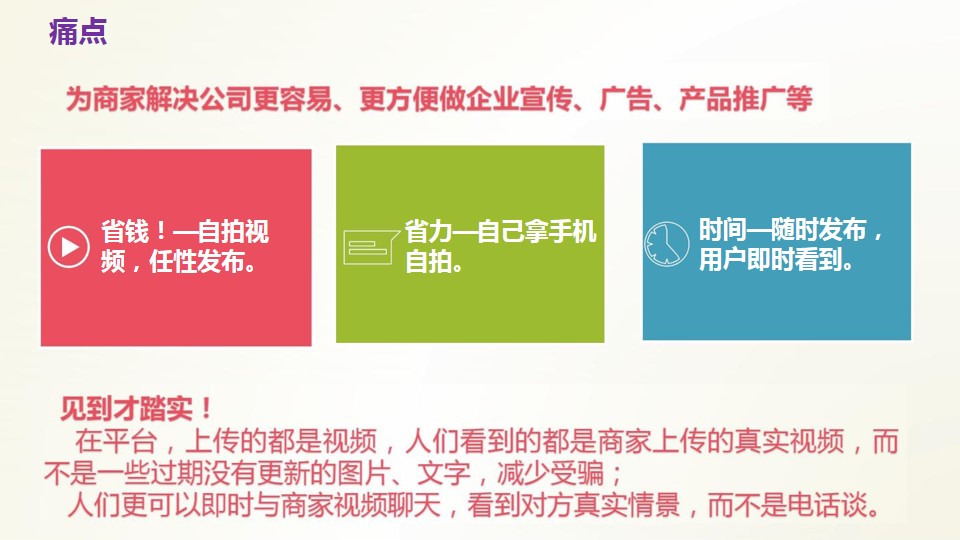 痛点

为商家解决公司更容易、更方便做企业宣传、广告、产品推广等

省钱！—自拍视频，任性发布。

省力—自己拿手机自拍。

时间—随时发布，用户即时看到。

见到才踏实！

在平台，上传的都是视频，人们看到的都是商家上传的真实视频，而不是一些过期没有更新的图片、文字，减少受骗；

人们更可以即时与商家视频聊天，看到对方真实情景，而不是电话谈。